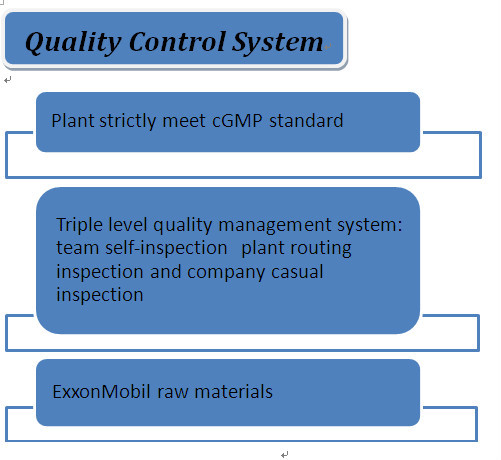 Quality Control System

Plant strictly meet cGMP standard

Triple level quality management system: team self-inspection plant routing inspection and company casual inspection

ExxonMobil raw materials